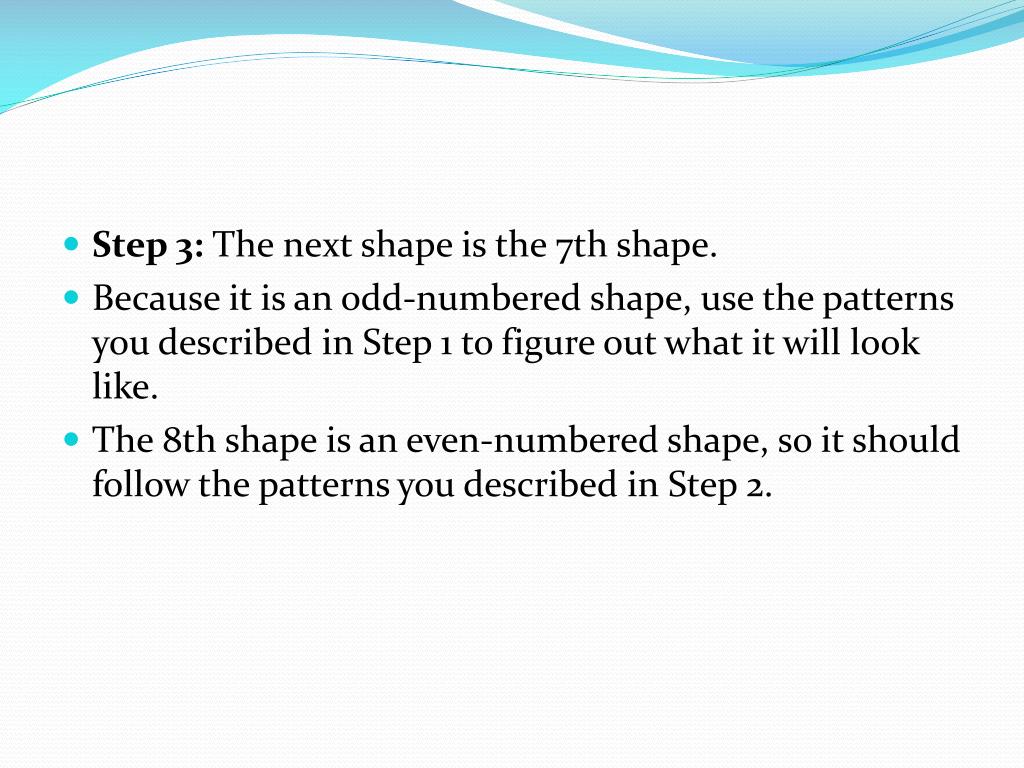 Step 3: The next shape is the 7th shape.

Because it is an odd-numbered shape, use the patterns you described in Step 1 to figure out what it will look like.

The 8th shape is an even-numbered shape, so it should follow the patterns you described in Step 2.